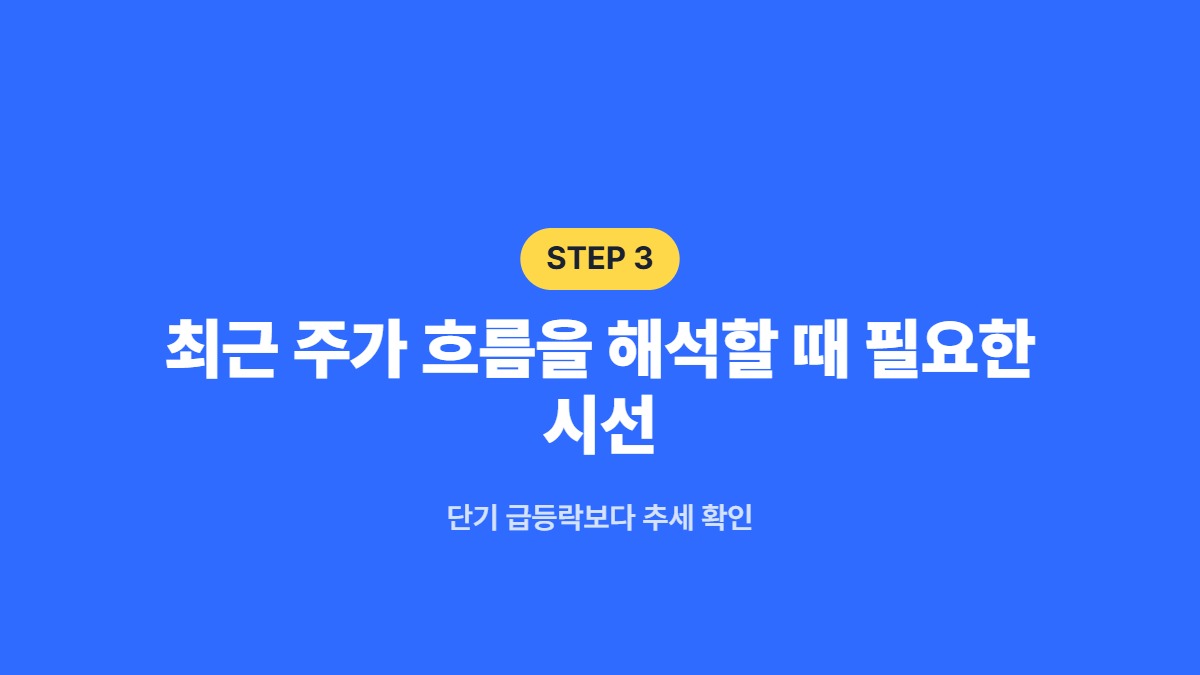 STEP 3

최근 주가 흐름을 해석할 때 필요한 시선

단기 급등락보다 추세 확인